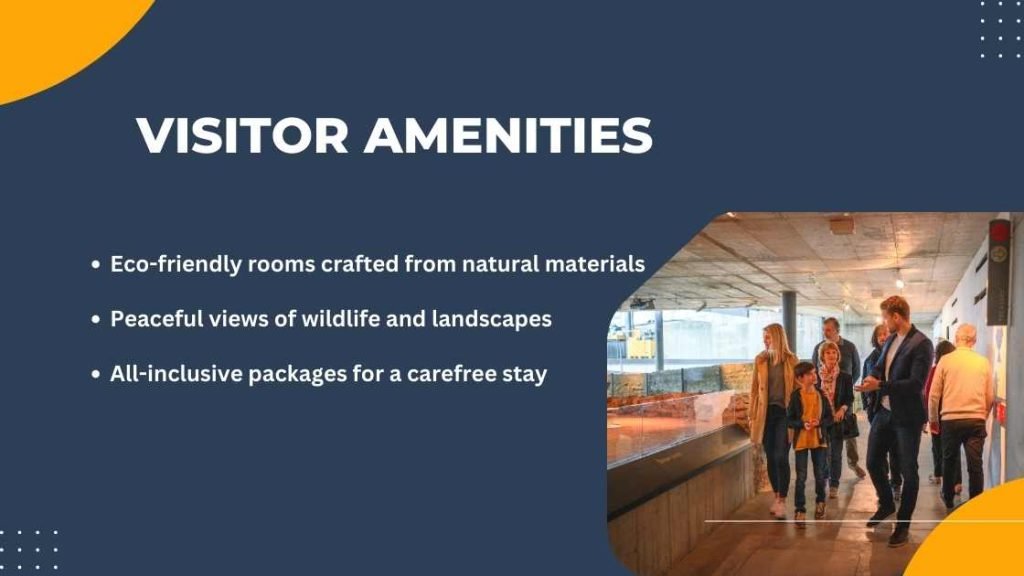 VISITOR AMENITIES

• Eco-friendly rooms crafted from natural materials

• Peaceful views of wildlife and landscapes

• All-inclusive packages for a carefree stay